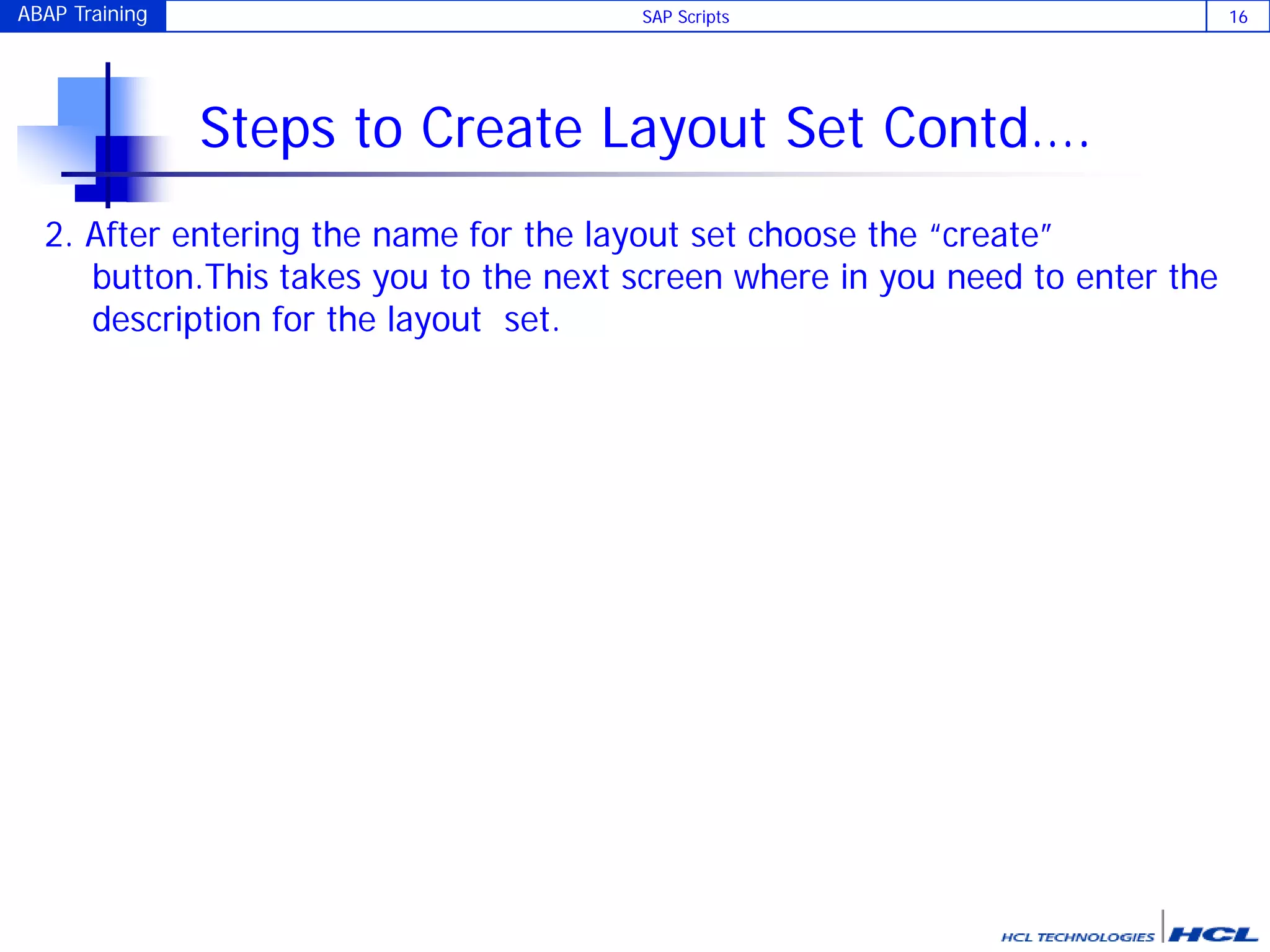 ABAP Training SAP Scripts 16

Steps to Create Layout Set Contd….

2. After entering the name for the layout set choose the “create” button.This takes you to the next screen where in you need to enter the description for the layout set.

HCL TECHNOLOGIES HCL